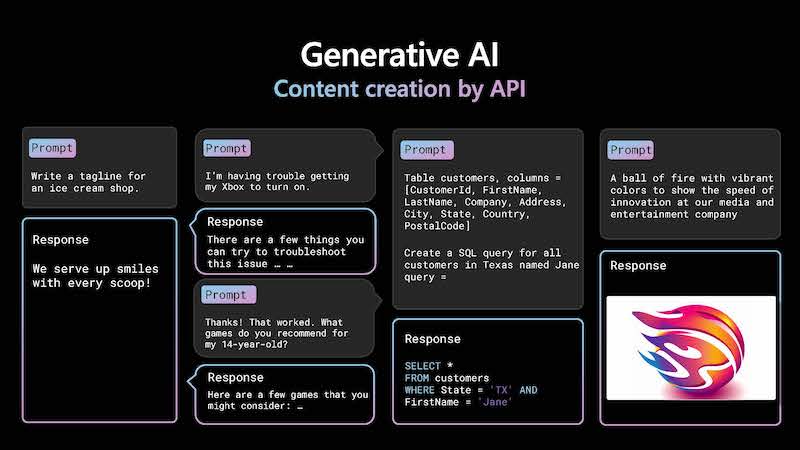 Generative AI
Content creation by API

Prompt
Write a tagline for an ice cream shop.

Response
We serve up smiles with every scoop!

Prompt
I'm having trouble getting my Xbox to turn on.

Response
There are a few things you can try to troubleshoot this issue … …

Prompt
Thanks! That worked. What games do you recommend for my 14-year-old?

Response
Here are a few games that you might consider: …

Prompt
Table customers, columns = [CustomerId, FirstName, LastName, Company, Address, City, State, Country, PostalCode]

Create a SQL query for all customers in Texas named Jane
query =

Response
SELECT *
FROM customers
WHERE State = 'TX' AND
FirstName = 'Jane'

Prompt
A ball of fire with vibrant colors to show the speed of innovation at our media and entertainment company

Response